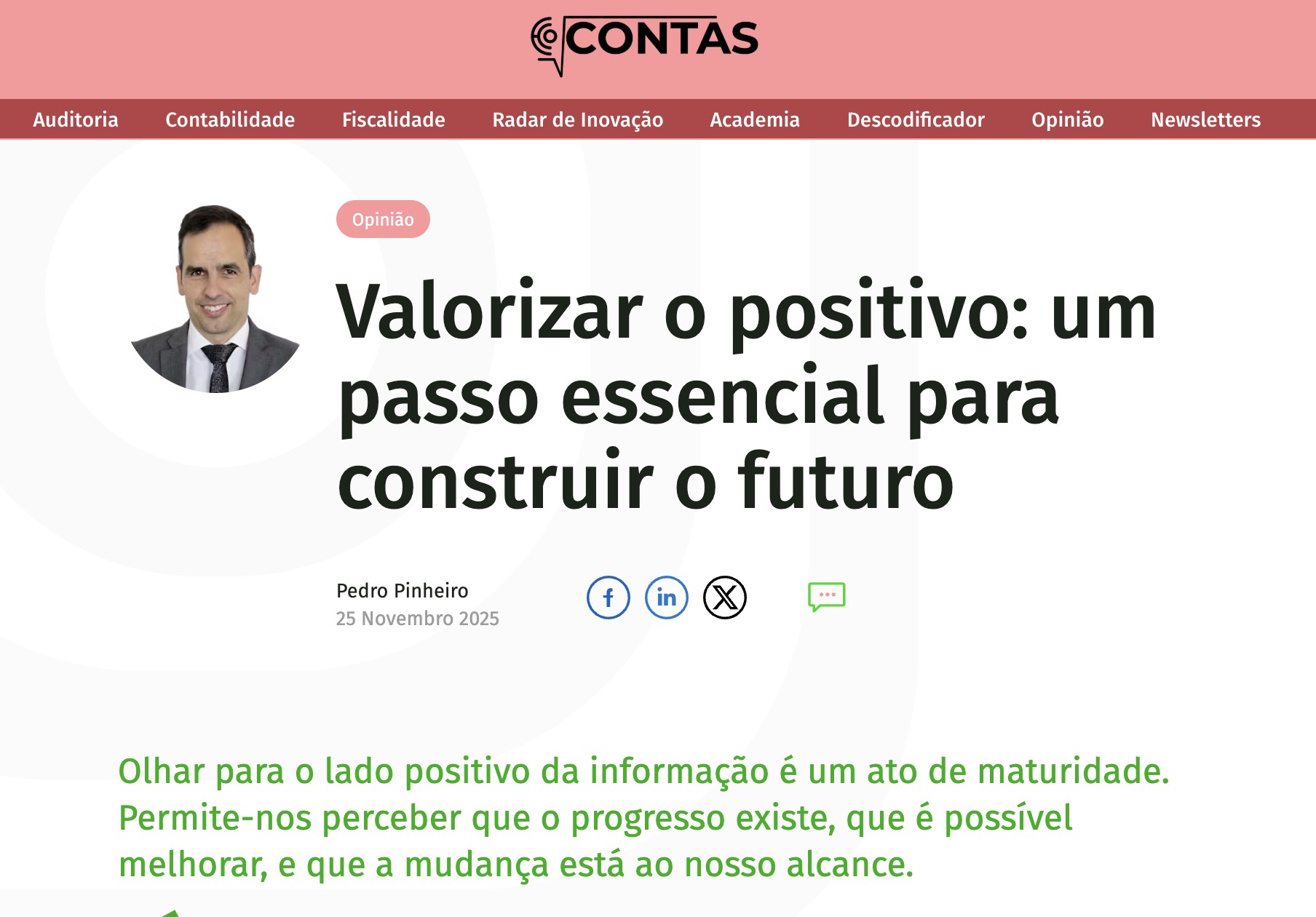 CONTAS

Auditoria Contabilidade Fiscalidade Radar de Inovação Academia Descodificador Opinião Newsletters

Opinião

Valorizar o positivo: um passo essencial para construir o futuro

Pedro Pinheiro
25 Novembro 2025

Olhar para o lado positivo da informação é um ato de maturidade. Permite-nos perceber que o progresso existe, que é possível melhorar, e que a mudança está ao nosso alcance.